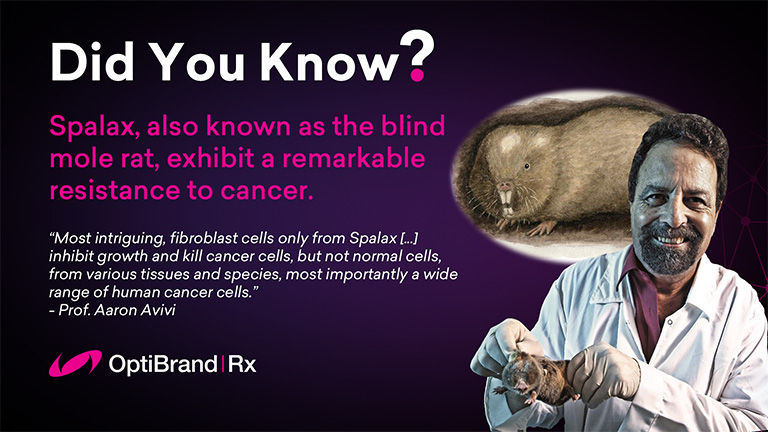 Did You Know?

Spalax, also known as the blind mole rat, exhibit a remarkable resistance to cancer.

"Most intriguing, fibroblast cells only from Spalax [...] inhibit growth and kill cancer cells, but not normal cells, from various tissues and species, most importantly a wide range of human cancer cells."
- Prof. Aaron Avivi

OptiBrand | Rx